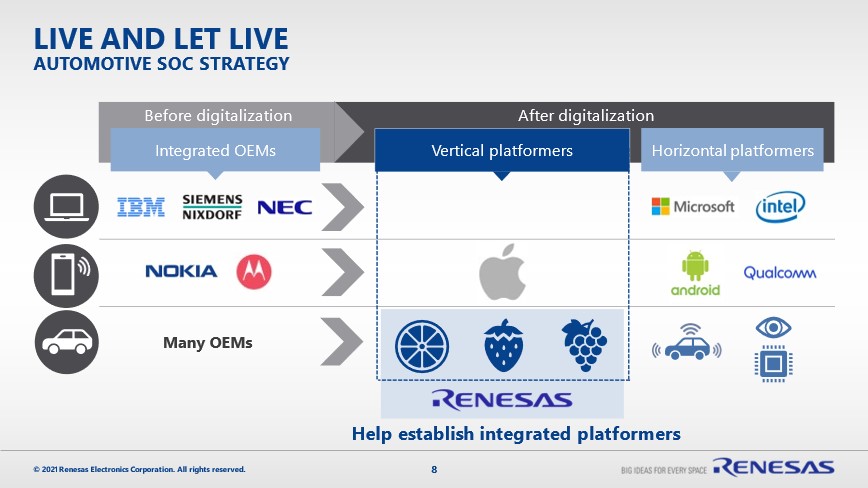 LIVE AND LET LIVE
AUTOMOTIVE SOC STRATEGY

Before digitalization

After digitalization

Integrated OEMs

Vertical platformers

Horizontal platformers

IBM SIEMENS NIXDORF NEC

Microsoft intel

NOKIA

android Qualcomm

Many OEMs

RENESAS

Help establish integrated platformers

© 2021 Renesas Electronics Corporation. All rights reserved.

8

BIG IDEAS FOR EVERY SPACE RENESAS